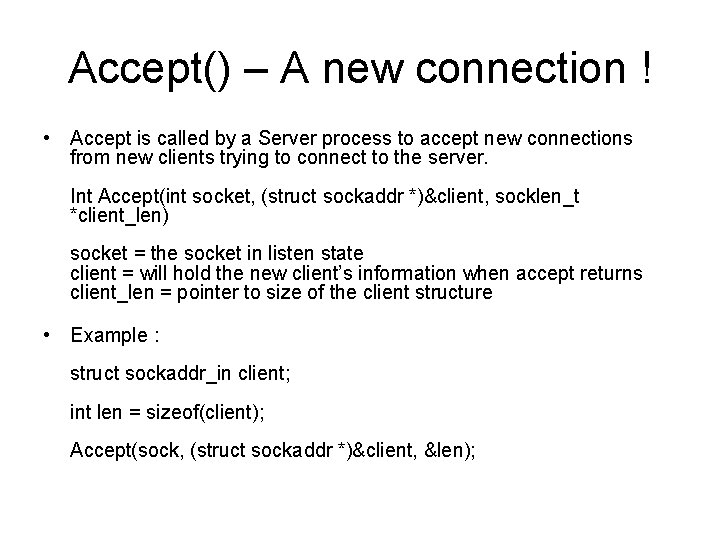 Accept() – A new connection !

• Accept is called by a Server process to accept new connections from new clients trying to connect to the server.

Int Accept(int socket, (struct sockaddr *)&client, socklen_t *client_len)

socket = the socket in listen state
client = will hold the new client's information when accept returns
client_len = pointer to size of the client structure

• Example :

struct sockaddr_in client;

int len = sizeof(client);

Accept(sock, (struct sockaddr *)&client, &len);